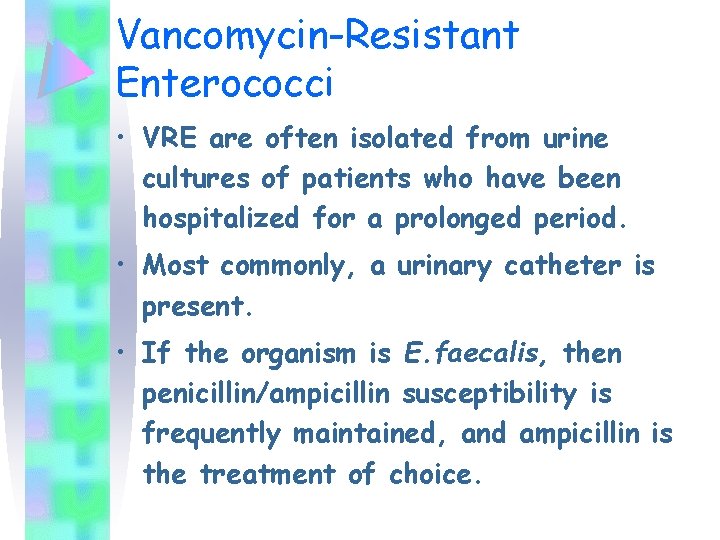 Vancomycin-Resistant Enterococci

• VRE are often isolated from urine cultures of patients who have been hospitalized for a prolonged period.

• Most commonly, a urinary catheter is present.

• If the organism is E.faecalis, then penicillin/ampicillin susceptibility is frequently maintained, and ampicillin is the treatment of choice.